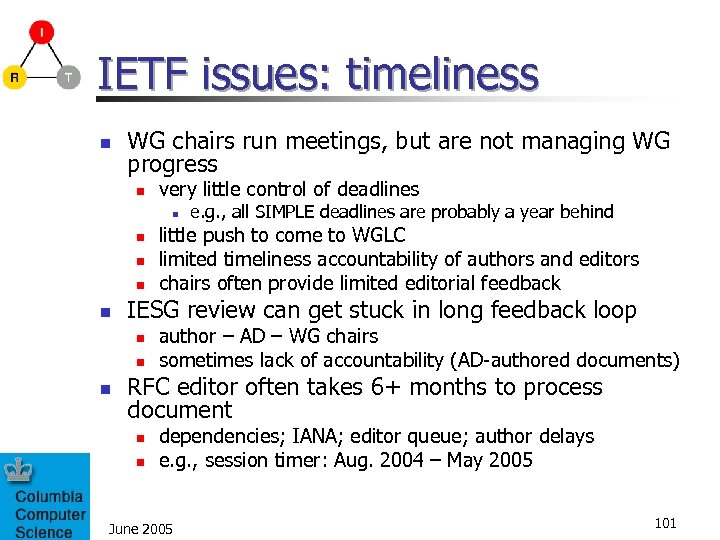 I

R

T

IETF issues: timeliness

- WG chairs run meetings, but are not managing WG progress
  - very little control of deadlines
    - e.g., all SIMPLE deadlines are probably a year behind
  - little push to come to WGLC
  - limited timeliness accountability of authors and editors
  - chairs often provide limited editorial feedback
- IESG review can get stuck in long feedback loop
  - author – AD – WG chairs
  - sometimes lack of accountability (AD-authored documents)
- RFC editor often takes 6+ months to process document
  - dependencies; IANA; editor queue; author delays
  - e.g., session timer: Aug. 2004 – May 2005

Columbia Computer Science

June 2005

101